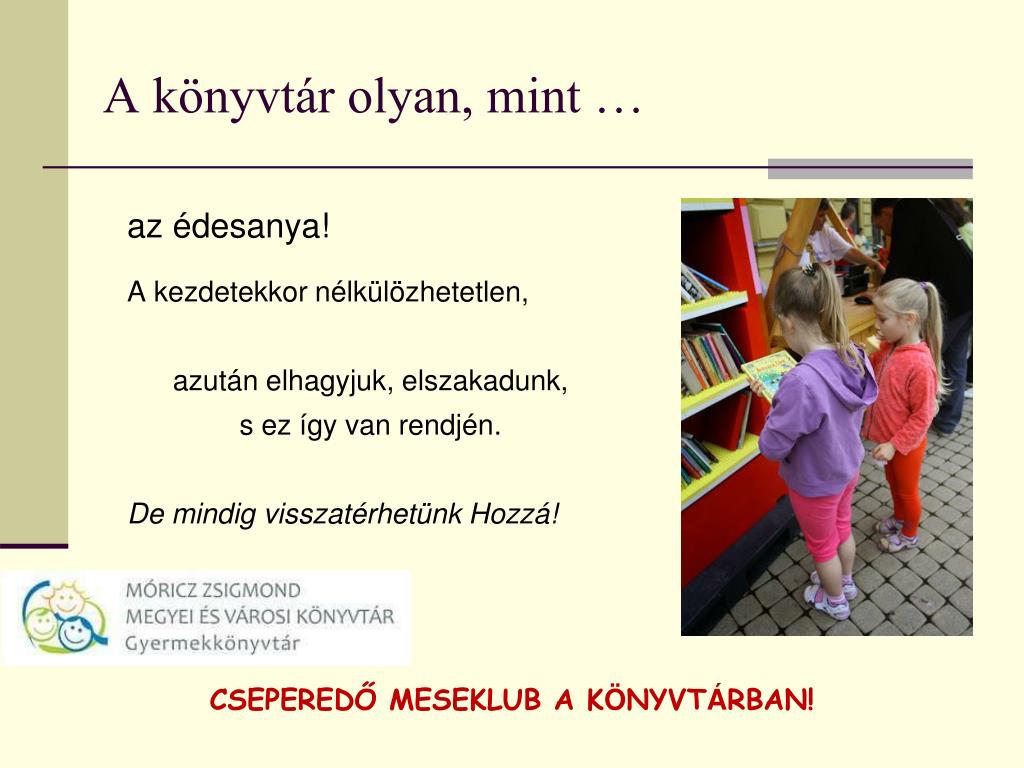 A könyvtár olyan, mint …

az édesanya!

A kezdetekkor nélkülözhetetlen,

azután elhagyjuk, elszakadunk,
s ez így van rendjén.

De mindig visszatérhetünk Hozzá!

MÓRICZ ZSIGMOND
MEGYEI ÉS VÁROSI KÖNYVTÁR
Gyermekkönyvtár

CSEPEREDŐ MESEKLUB A KÖNYVTÁRBAN!